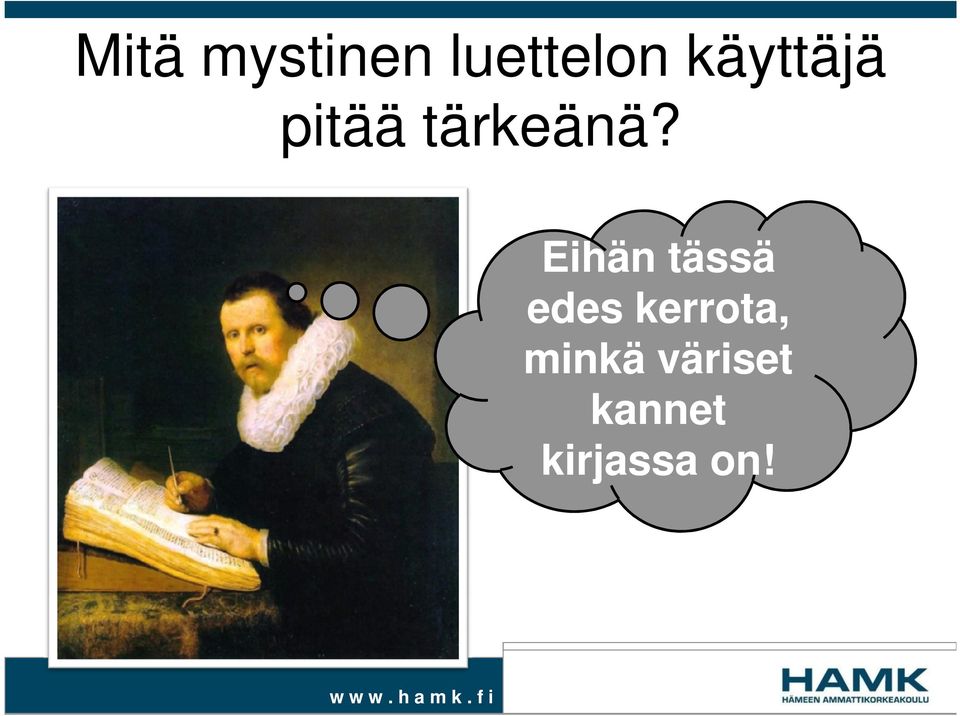 Mitä mystinen luettelon käyttäjä pitää tärkeänä?

Eihän tässä edes kerrota, minkä väriset kannet kirjassa on!

www.hamk.fi

HAMK
HÄMEEN AMMATTIKORKEAKOULU